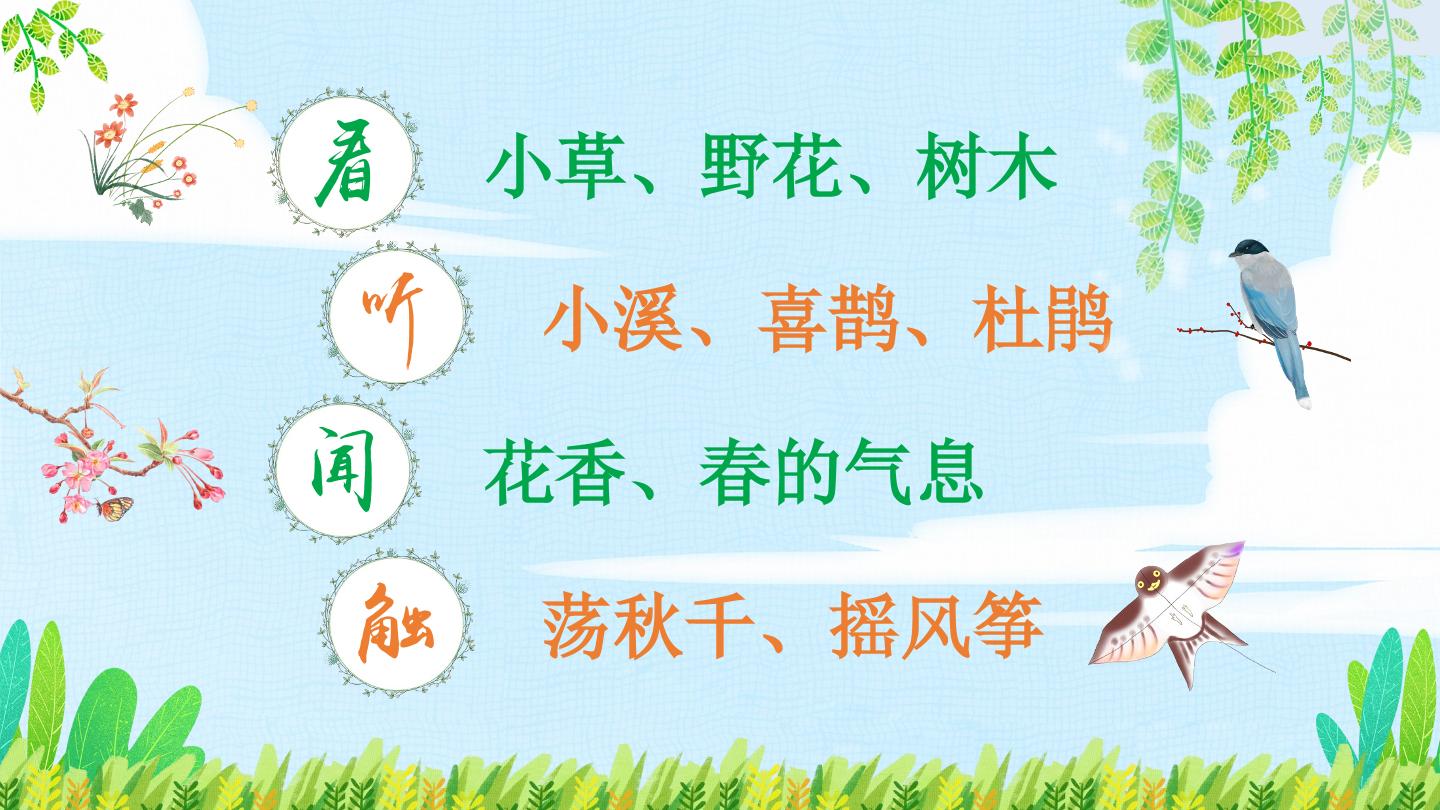 看

小草、野花、树木

听

小溪、喜鹊、杜鹃

闻

花香、春的气息

触

荡秋千、摇风筝